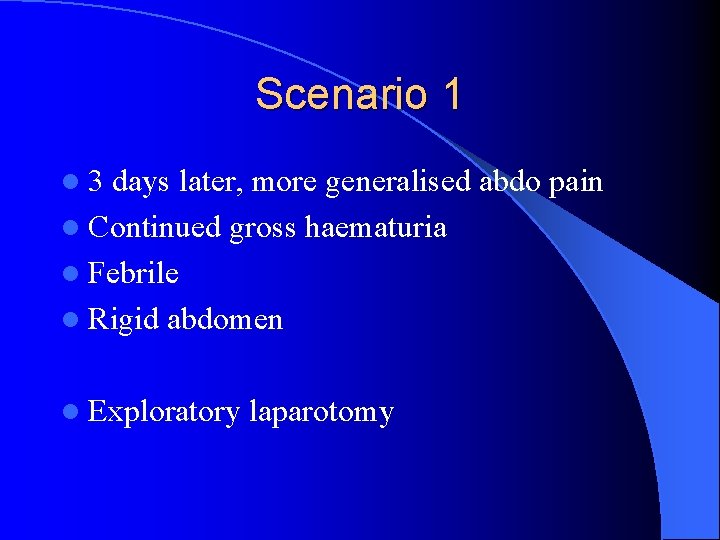 Scenario 1

- 3 days later, more generalised abdo pain
- Continued gross haematuria
- Febrile
- Rigid abdomen

- Exploratory laparotomy